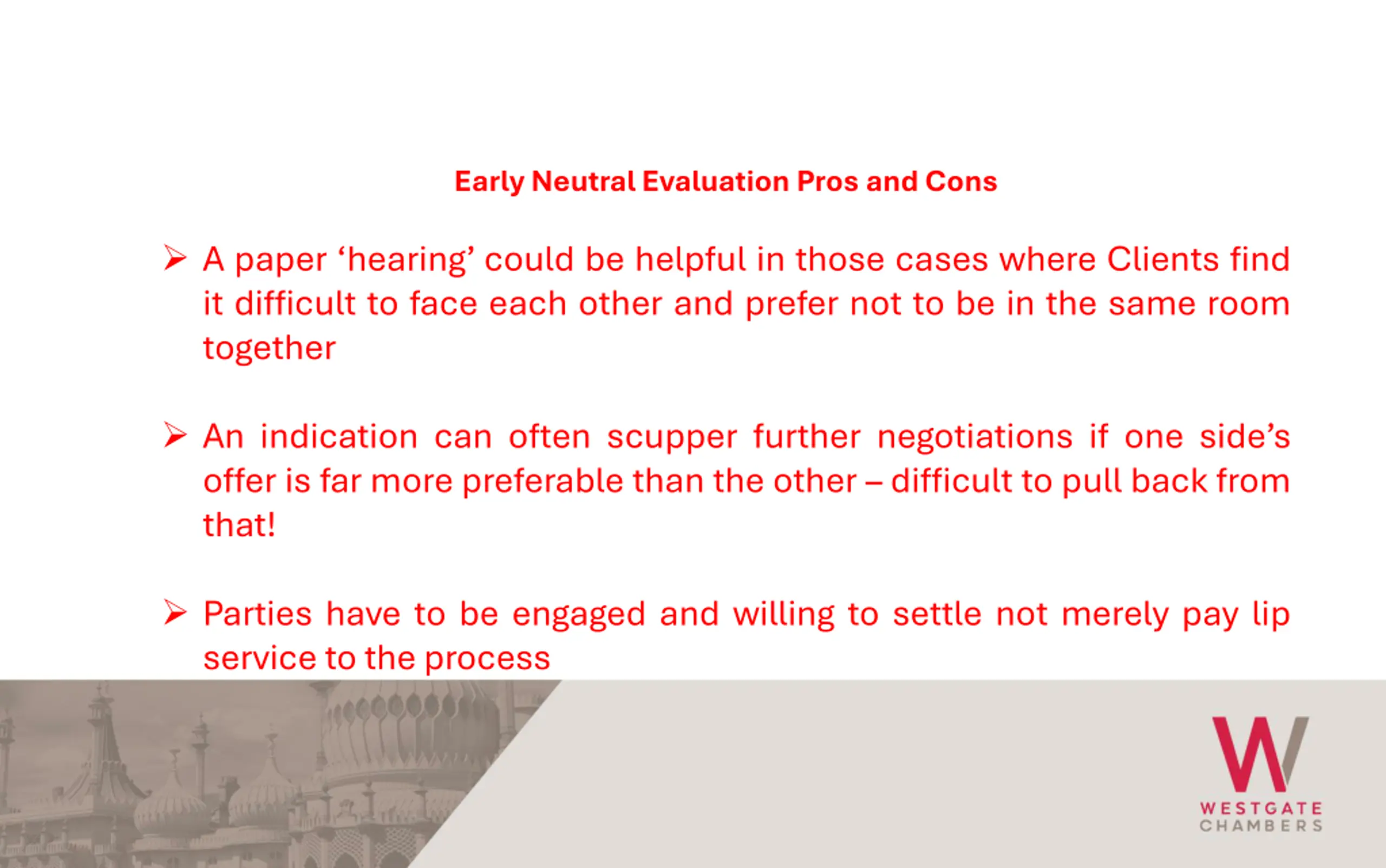 Early Neutral Evaluation Pros and Cons

➢ A paper ‘hearing’ could be helpful in those cases where Clients find it difficult to face each other and prefer not to be in the same room together

➢ An indication can often scupper further negotiations if one side’s offer is far more preferable than the other – difficult to pull back from that!

➢ Parties have to be engaged and willing to settle not merely pay lip service to the process

W
WESTGATE
CHAMBERS